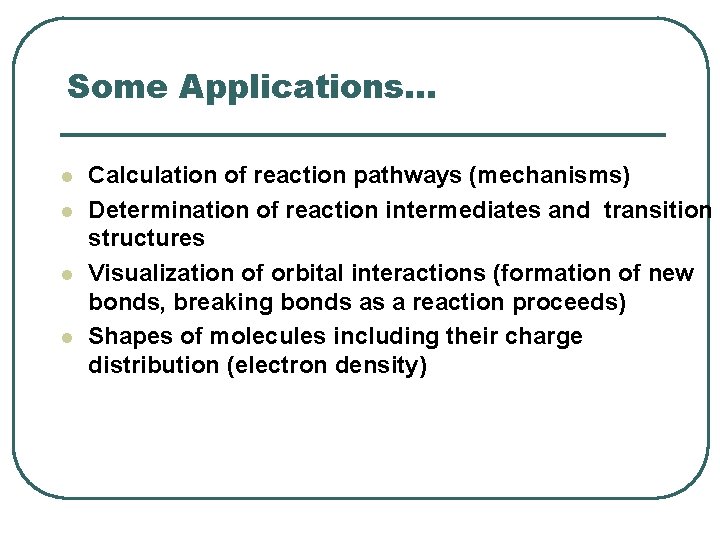 Some Applications…

- Calculation of reaction pathways (mechanisms)
- Determination of reaction intermediates and transition structures
- Visualization of orbital interactions (formation of new bonds, breaking bonds as a reaction proceeds)
- Shapes of molecules including their charge distribution (electron density)